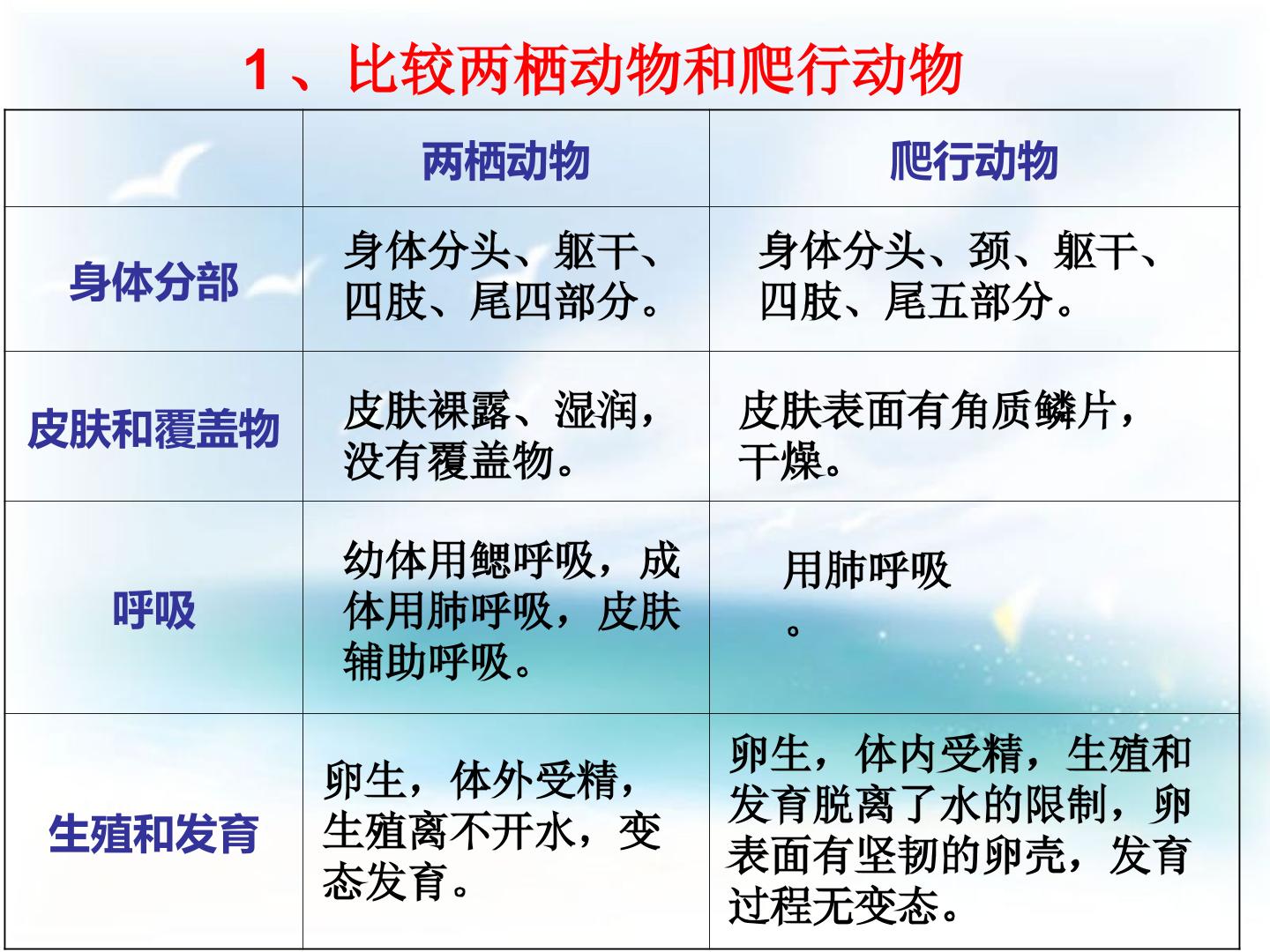 1、比较两栖动物和爬行动物

| | 两栖动物 | 爬行动物 |
|---|---|---|
| 身体分部 | 身体分头、躯干、四肢、尾四部分。 | 身体分头、颈、躯干、四肢、尾五部分。 |
| 皮肤和覆盖物 | 皮肤裸露、湿润，没有覆盖物。 | 皮肤表面有角质鳞片，干燥。 |
| 呼吸 | 幼体用鳃呼吸，成体用肺呼吸，皮肤辅助呼吸。 | 用肺呼吸。 |
| 生殖和发育 | 卵生，体外受精，生殖离不开水，变态发育。 | 卵生，体内受精，生殖和发育脱离了水的限制，卵表面有坚韧的卵壳，发育过程无变态。 |